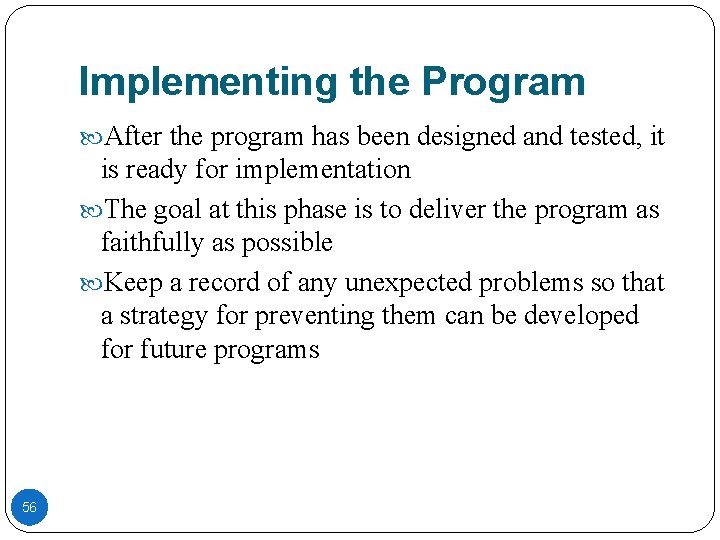 Implementing the Program

After the program has been designed and tested, it is ready for implementation

The goal at this phase is to deliver the program as faithfully as possible

Keep a record of any unexpected problems so that a strategy for preventing them can be developed for future programs

56